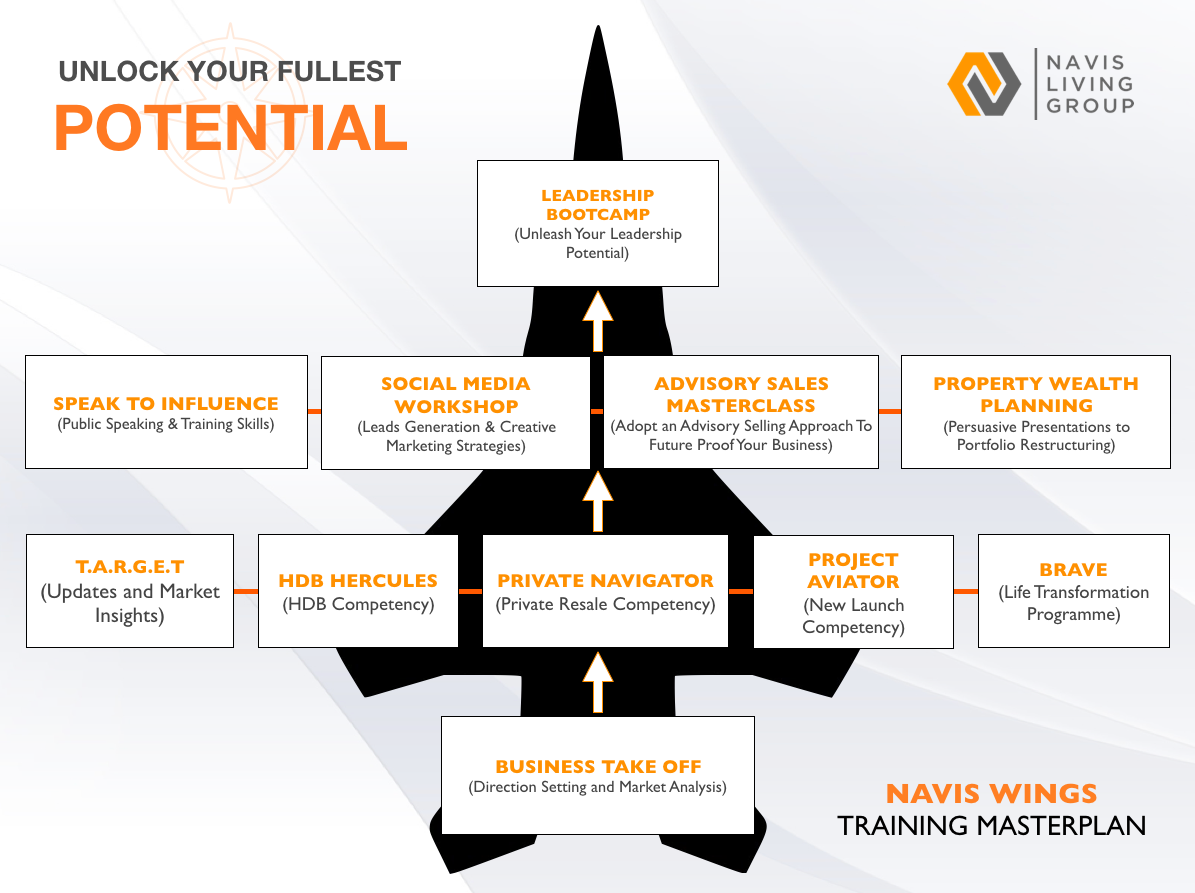 UNLOCK YOUR FULLEST
POTENTIAL

NAVIS LIVING GROUP

LEADERSHIP BOOTCAMP
(Unleash Your Leadership Potential)

SPEAK TO INFLUENCE
(Public Speaking & Training Skills)

SOCIAL MEDIA WORKSHOP
(Leads Generation & Creative Marketing Strategies)

ADVISORY SALES MASTERCLASS
(Adopt an Advisory Selling Approach To Future Proof Your Business)

PROPERTY WEALTH PLANNING
(Persuasive Presentations to Portfolio Restructuring)

T.A.R.G.E.T
(Updates and Market Insights)

HDB HERCULES
(HDB Competency)

PRIVATE NAVIGATOR
(Private Resale Competency)

PROJECT AVIATOR
(New Launch Competency)

BRAVE
(Life Transformation Programme)

BUSINESS TAKE OFF
(Direction Setting and Market Analysis)

NAVIS WINGS
TRAINING MASTERPLAN